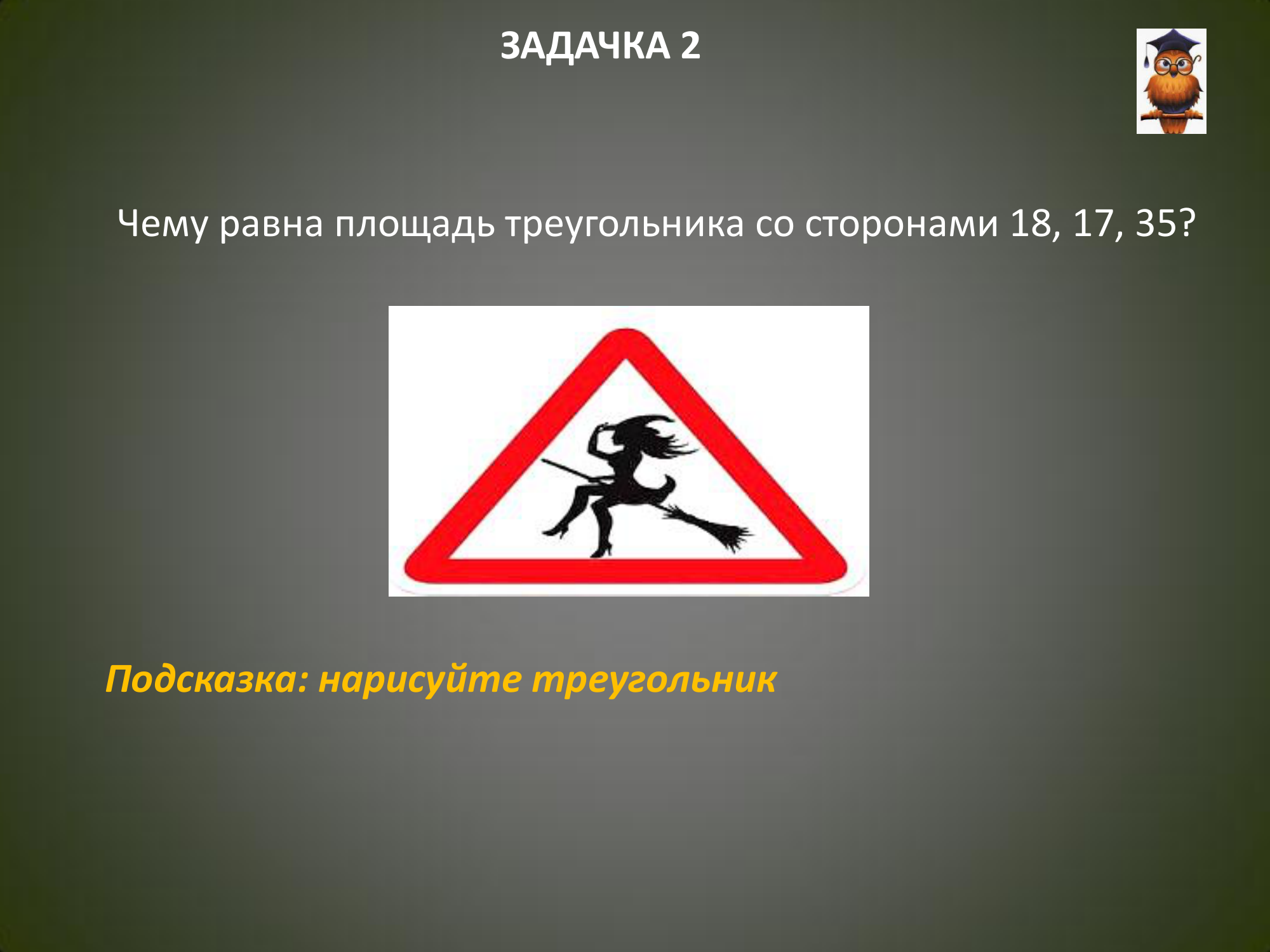 ЗАДАЧКА 2

Чему равна площадь треугольника со сторонами 18, 17, 35?

Подсказка: нарисуйте треугольник